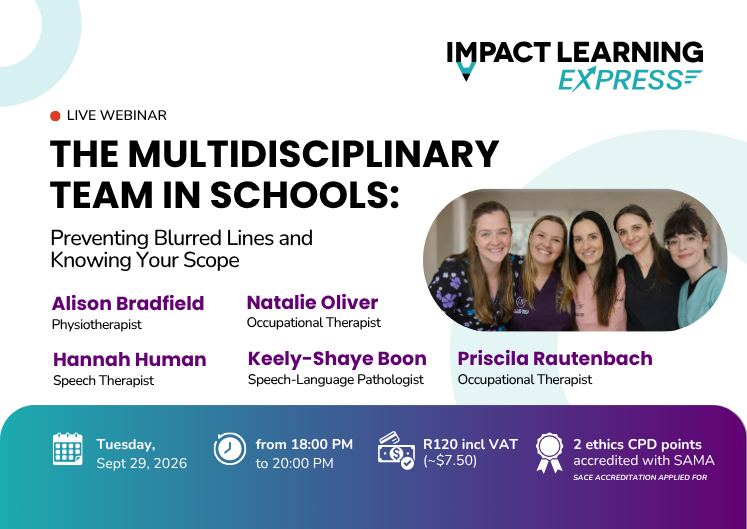 IMPACT LEARNING
EXPRESS

LIVE WEBINAR

THE MULTIDISCIPLINARY TEAM IN SCHOOLS:

Preventing Blurred Lines and Knowing Your Scope

Alison Bradfield
Physiotherapist

Natalie Oliver
Occupational Therapist

Hannah Human
Speech Therapist

Keely-Shaye Boon
Speech-Language Pathologist

Priscila Rautenbach
Occupational Therapist

Tuesday, Sept 29, 2026

from 18:00 PM to 20:00 PM

R120 incl VAT (~$7.50)

2 ethics CPD points accredited with SAMA
SACE ACCREDITATION APPLIED FOR